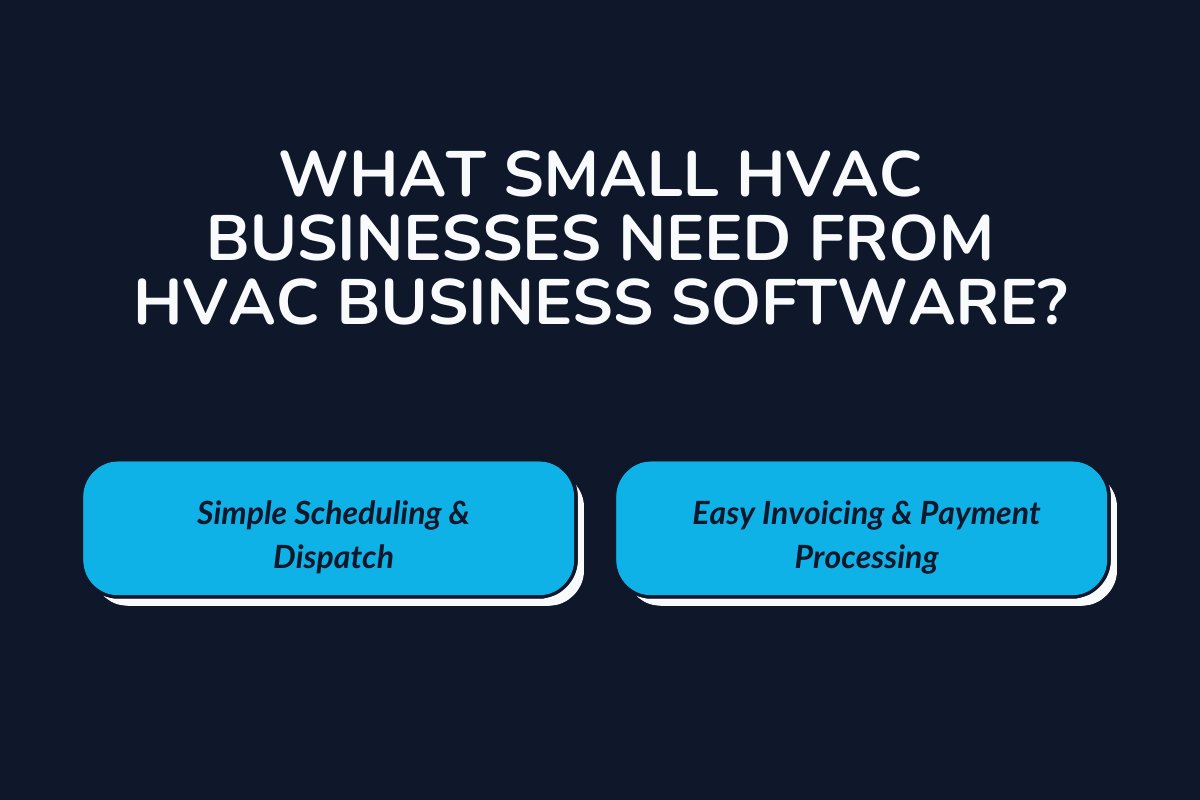 WHAT SMALL HVAC BUSINESSES NEED FROM HVAC BUSINESS SOFTWARE?

Simple Scheduling & Dispatch

Easy Invoicing & Payment Processing